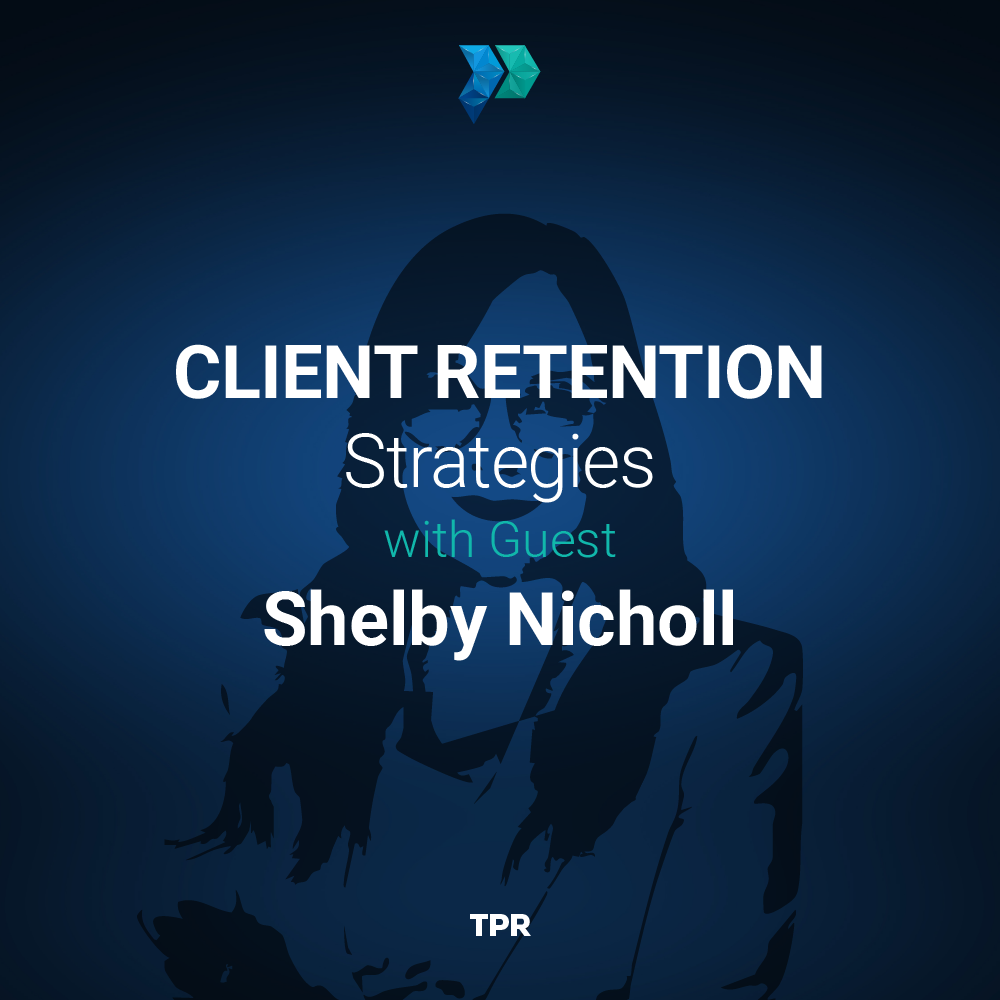 CLIENT RETENTION
Strategies
with Guest
Shelby Nicholl

TPR